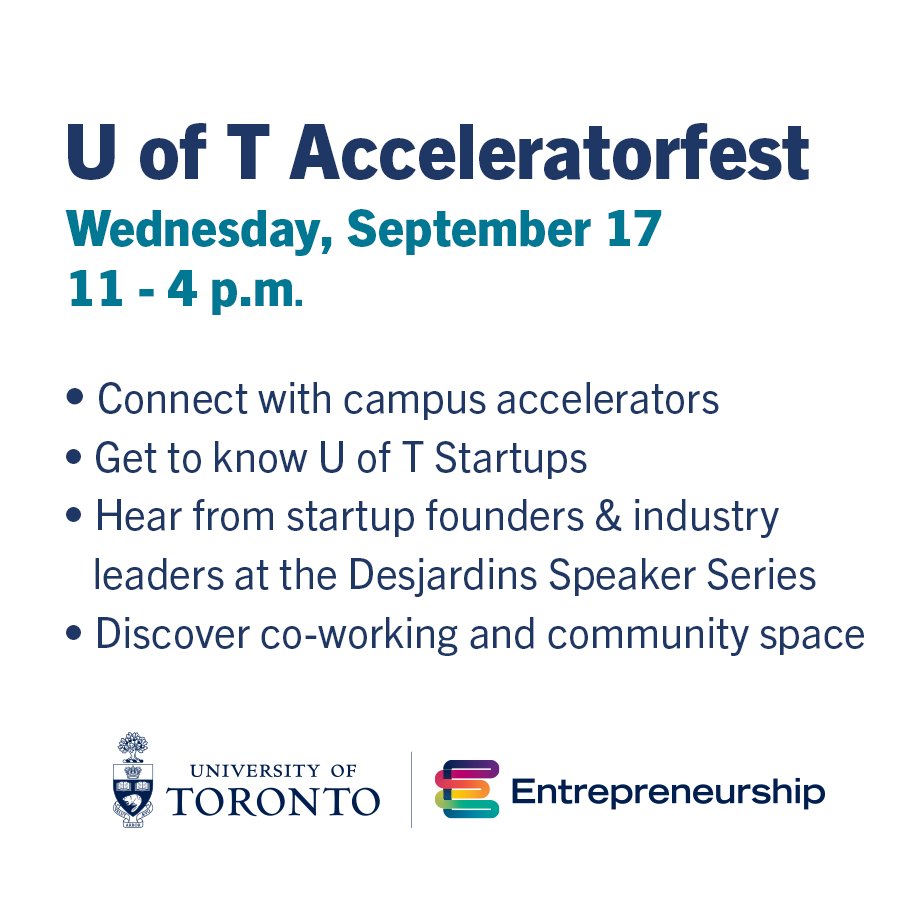 U of T Acceleratorfest
Wednesday, September 17
11 - 4 p.m.

• Connect with campus accelerators
• Get to know U of T Startups
• Hear from startup founders & industry leaders at the Desjardins Speaker Series
• Discover co-working and community space

UNIVERSITY OF TORONTO

Entrepreneurship